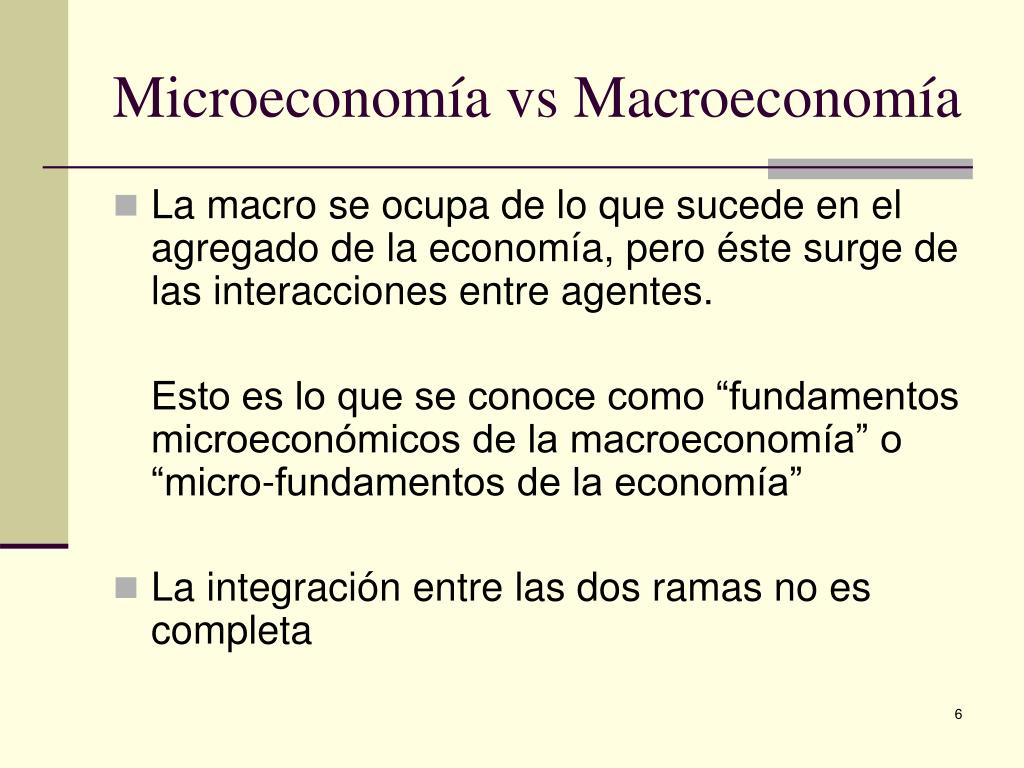 Microeconomía vs Macroeconomía

La macro se ocupa de lo que sucede en el agregado de la economía, pero éste surge de las interacciones entre agentes.

Esto es lo que se conoce como “fundamentos microeconómicos de la macroeconomía” o “micro-fundamentos de la economía”

La integración entre las dos ramas no es completa

6